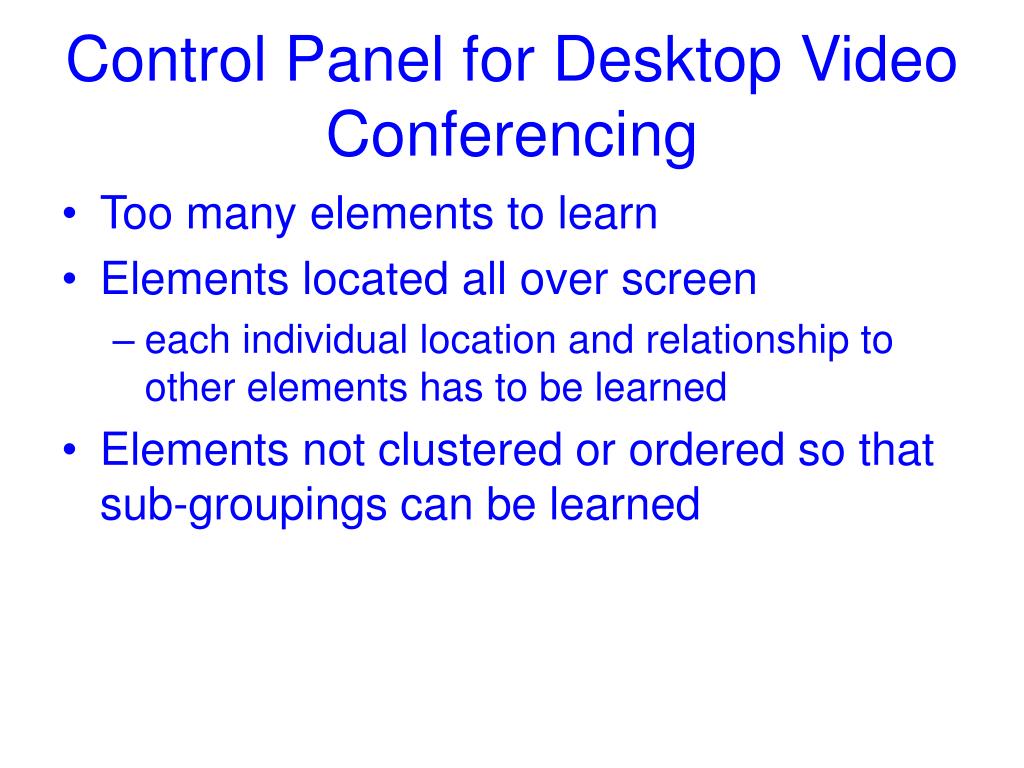 Control Panel for Desktop Video Conferencing

• Too many elements to learn
• Elements located all over screen
  – each individual location and relationship to other elements has to be learned
• Elements not clustered or ordered so that sub-groupings can be learned